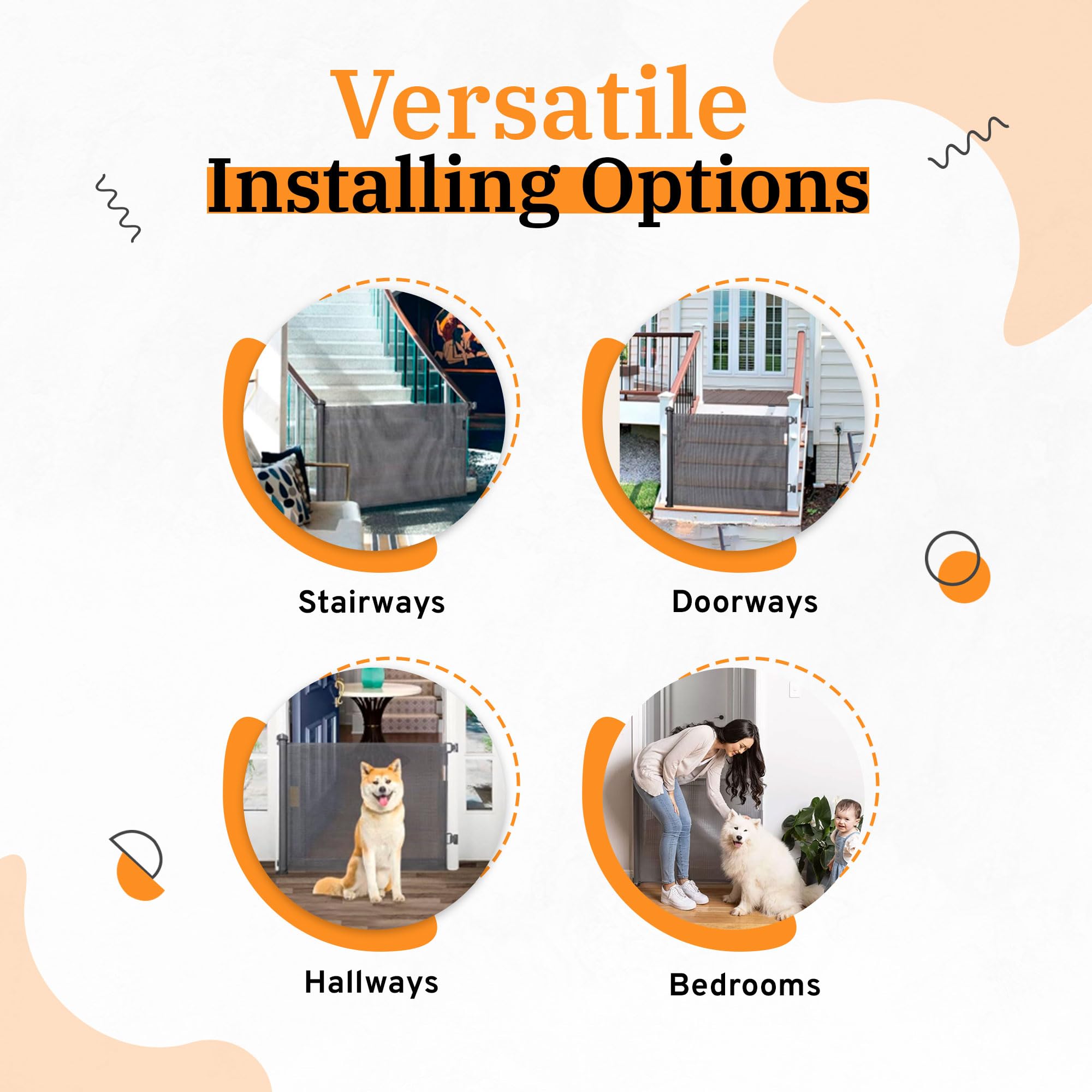 Versatile
Installing Options

Stairways

Doorways

Hallways

Bedrooms